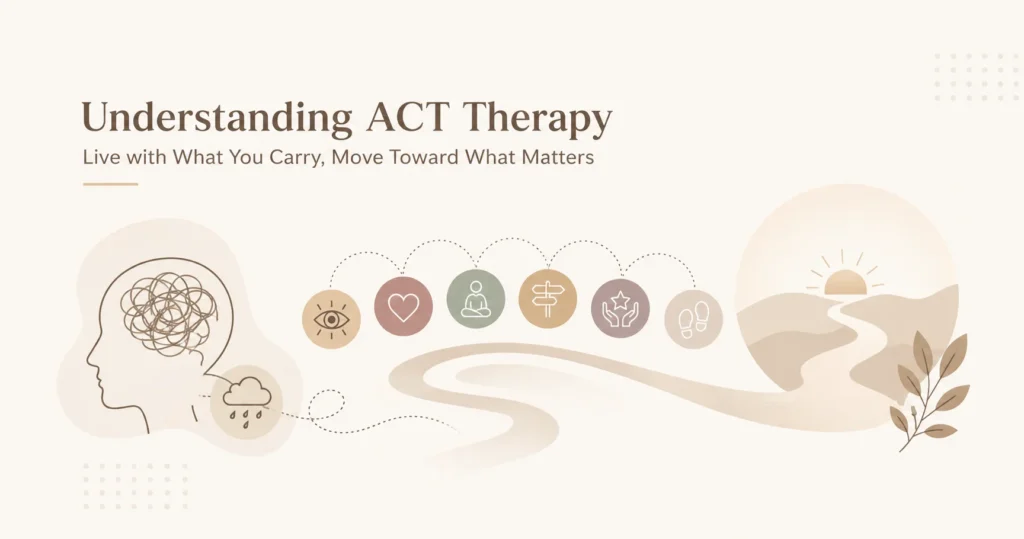 Understanding ACT Therapy

Live with What You Carry, Move Toward What Matters